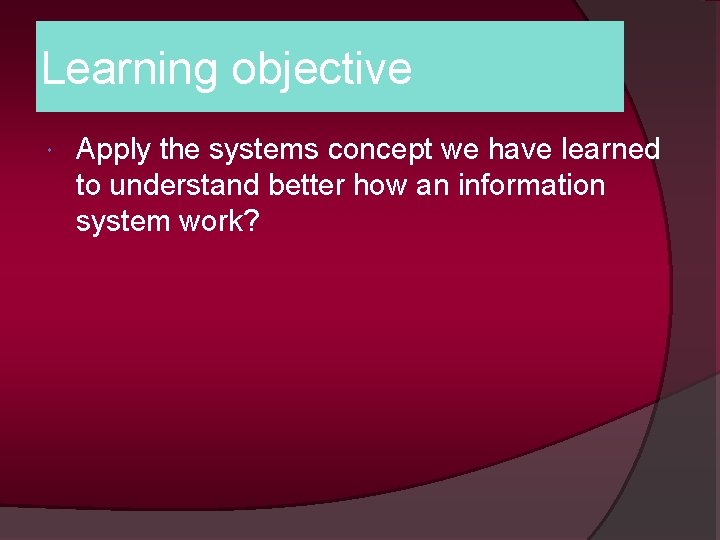 Learning objective

Apply the systems concept we have learned to understand better how an information system work?